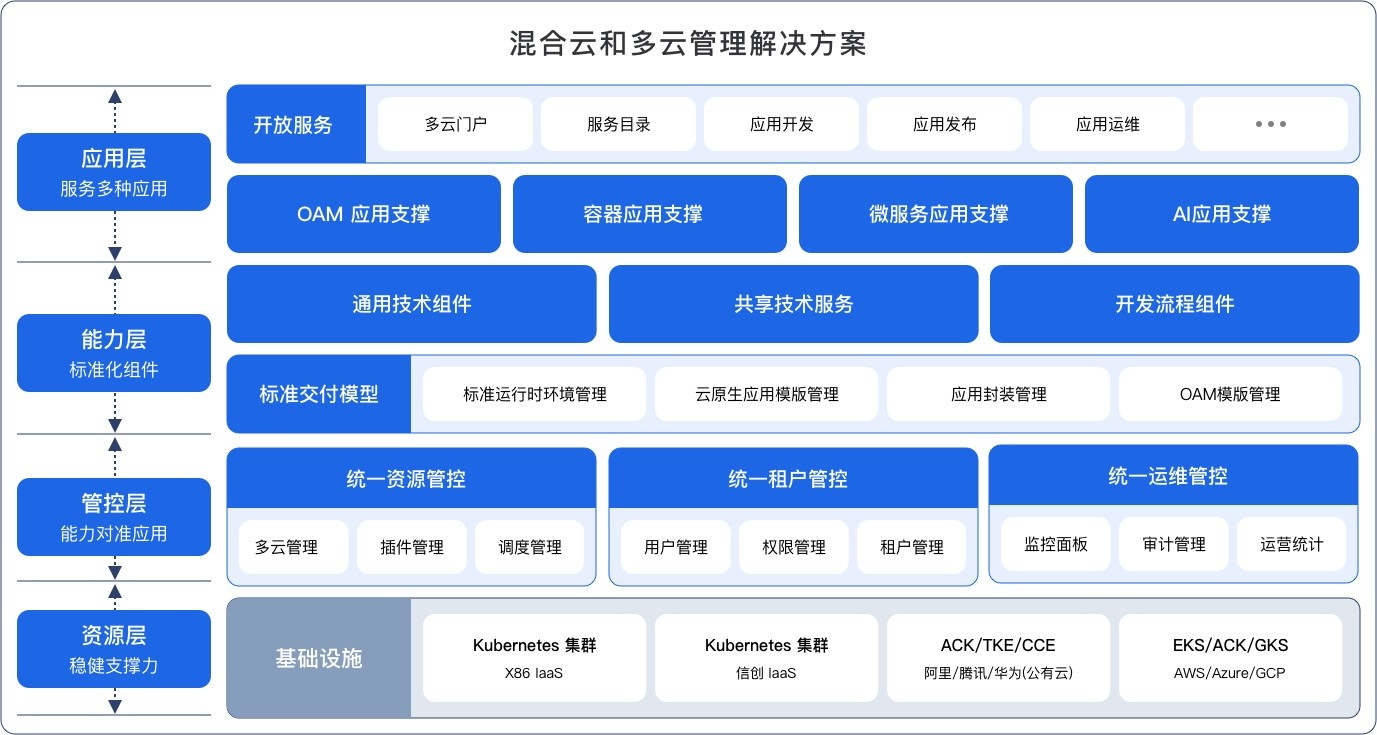 混合云和多云管理解决方案

应用层
服务多种应用

能力层
标准化组件

管控层
能力对准应用

资源层
稳健支撑力

开放服务
多云门户
服务目录
应用开发
应用发布
应用运维
•••

OAM 应用支撑
容器应用支撑
微服务应用支撑
AI应用支撑

通用技术组件
共享技术服务
开发流程组件

标准交付模型
标准运行时环境管理
云原生应用模版管理
应用封装管理
OAM模版管理

统一资源管控
多云管理
插件管理
调度管理

统一租户管控
用户管理
权限管理
租户管理

统一运维管控
监控面板
审计管理
运营统计

基础设施
Kubernetes 集群
X86 IaaS
Kubernetes 集群
信创 IaaS
ACK/TKE/CCE
阿里/腾讯/华为(公有云)
EKS/ACK/GKS
AWS/Azure/GCP